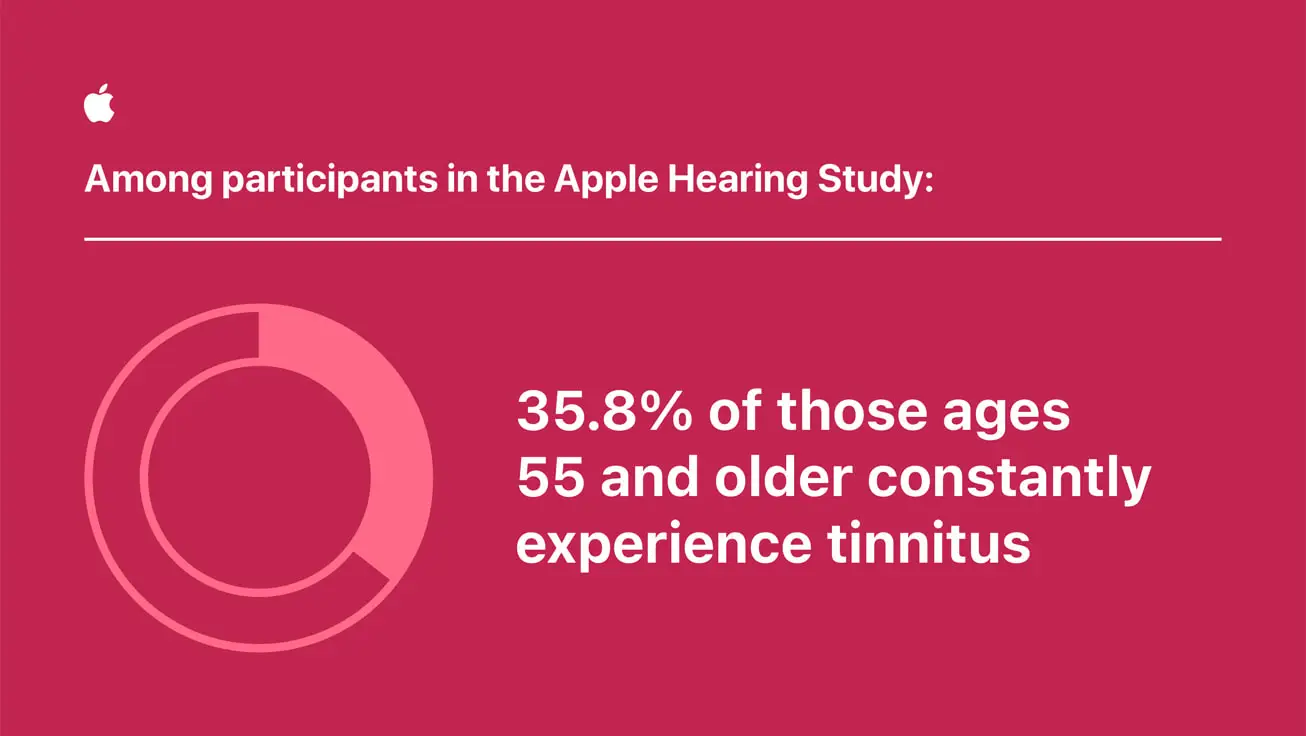 Among participants in the Apple Hearing Study:

35.8% of those ages 55 and older constantly experience tinnitus